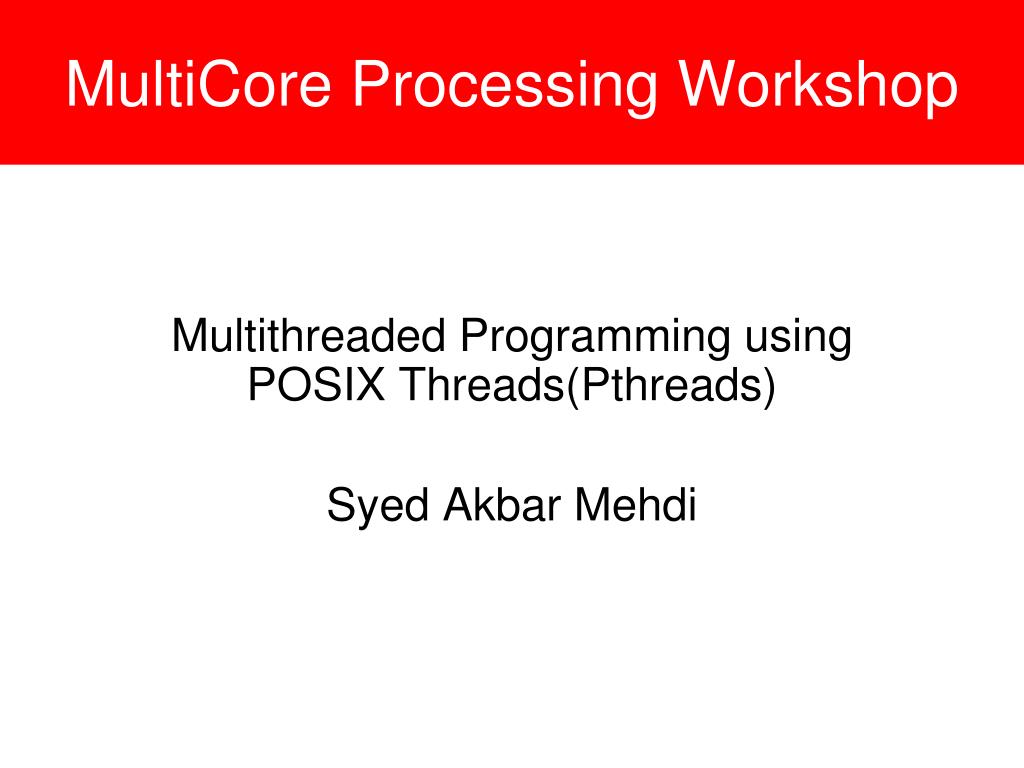 MultiCore Processing Workshop

Multithreaded Programming using POSIX Threads(Pthreads)

Syed Akbar Mehdi